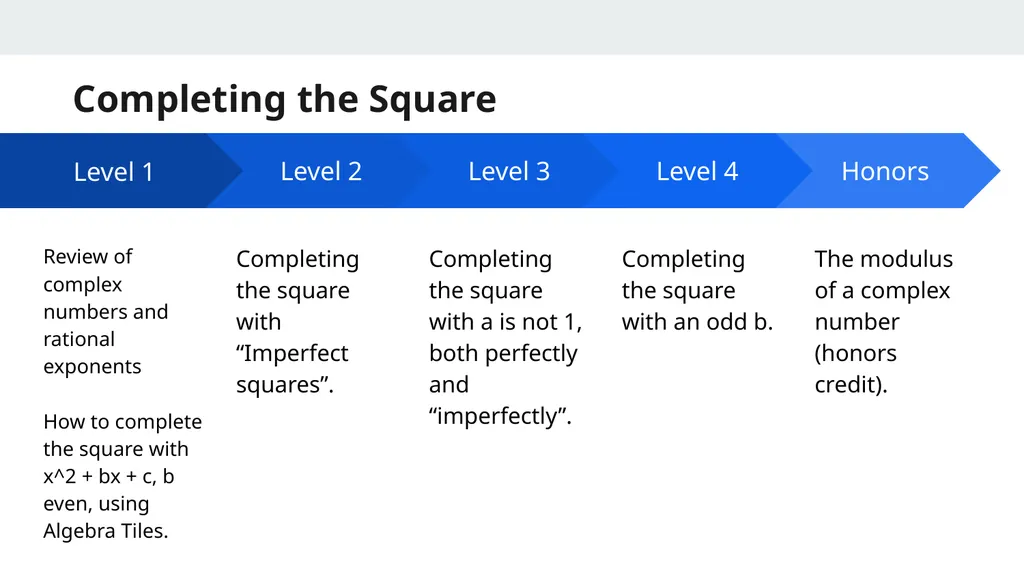 Completing the Square

Level 1

Level 2

Level 3

Level 4

Honors

Review of complex numbers and rational exponents

How to complete the square with x^2 + bx + c, b even, using Algebra Tiles.

Completing the square with “Imperfect squares”.

Completing the square with a is not 1, both perfectly and “imperfectly”.

Completing the square with an odd b.

The modulus of a complex number (honors credit).